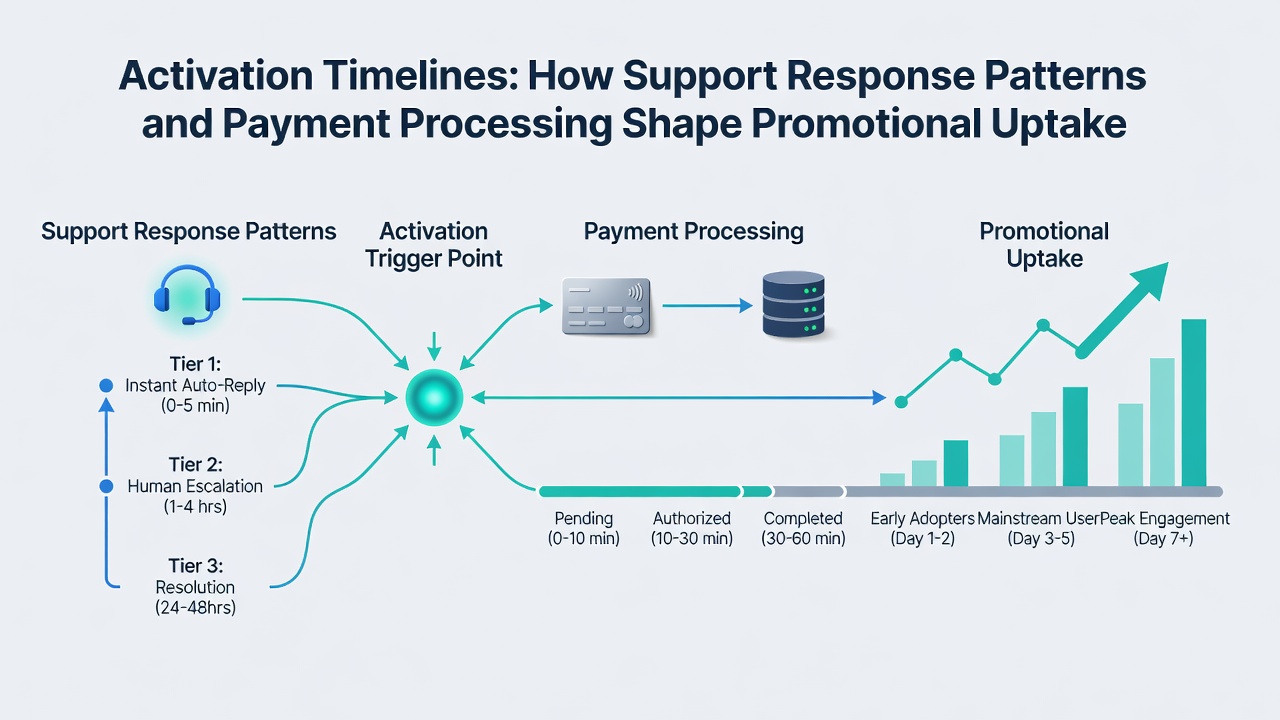 Activation Timelines: How Support Response Patterns and Payment Processing Shape Promotional Uptake

Support Response Patterns

Activation Trigger Point

Payment Processing

Promotional Uptake

Tier 1:
Instant Auto-Reply
(0-5 min)

Tier 2:
Human Escalation
(1-4 hrs)

Tier 3:
Resolution
(24-48hrs)

Pending
(0-10 min)

Authorized
(10-30 min)

Completed
(30-60 min)

Early Adopters
(Day 1-2)

Mainstream User
(Day 3-5)

Peak Engagement
(Day 7+)